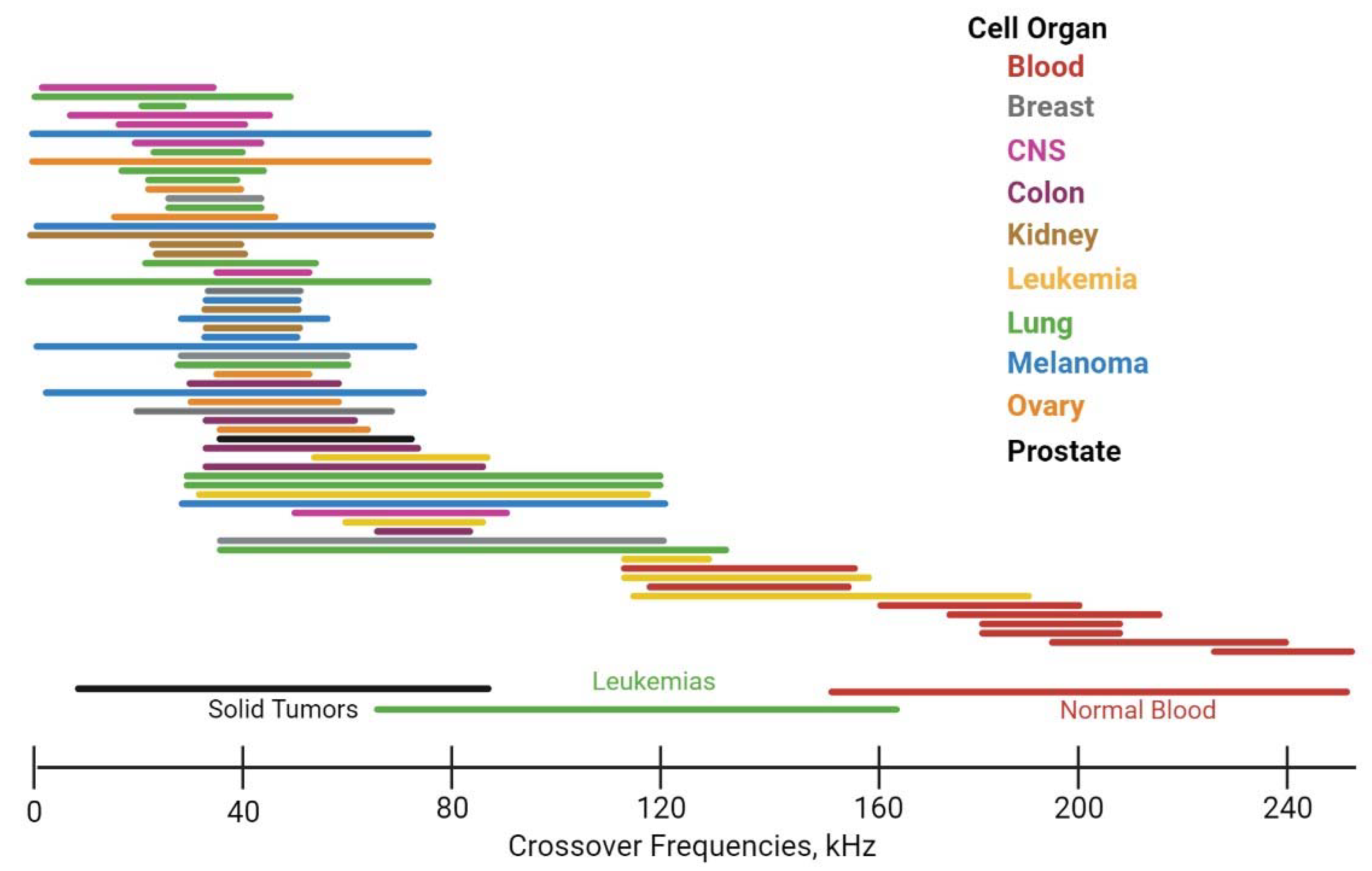 Cell Organ
Blood
Breast
CNS
Colon
Kidney
Leukemia
Lung
Melanoma
Ovary
Prostate

Leukemias
Solid Tumors
Normal Blood

0
40
80
120
160
200
240
Crossover Frequencies, kHz